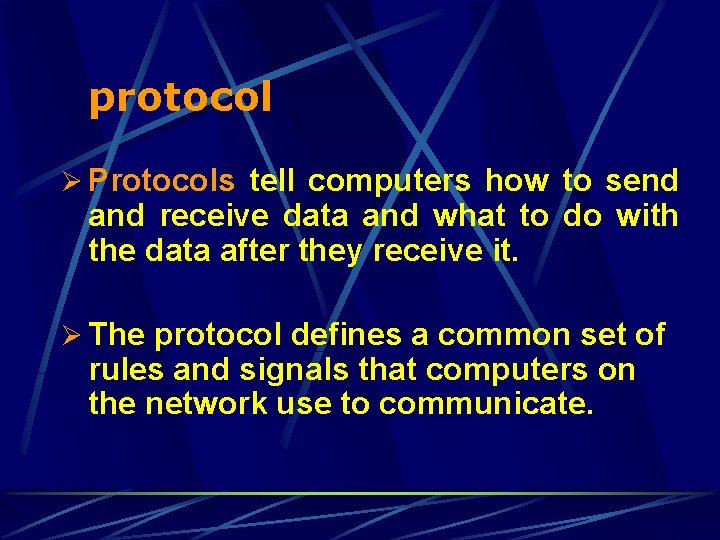 protocol

➢ Protocols tell computers how to send and receive data and what to do with the data after they receive it.

➢ The protocol defines a common set of rules and signals that computers on the network use to communicate.